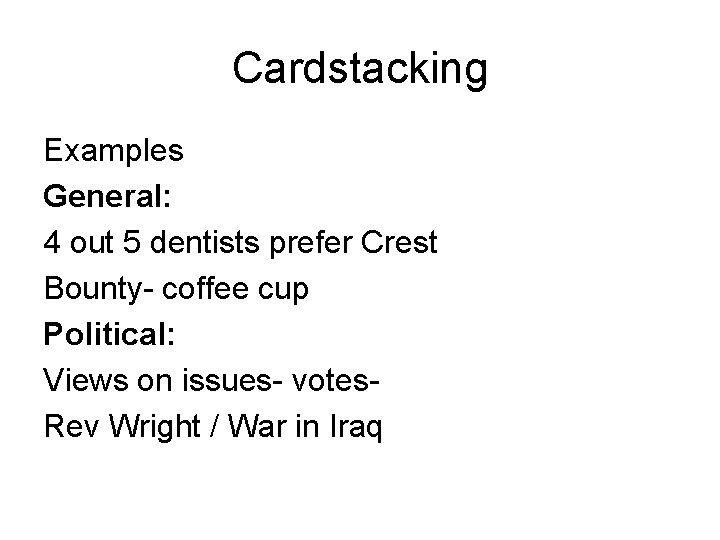 Cardstacking

Examples

General:

4 out 5 dentists prefer Crest

Bounty- coffee cup

Political:

Views on issues- votes-

Rev Wright / War in Iraq